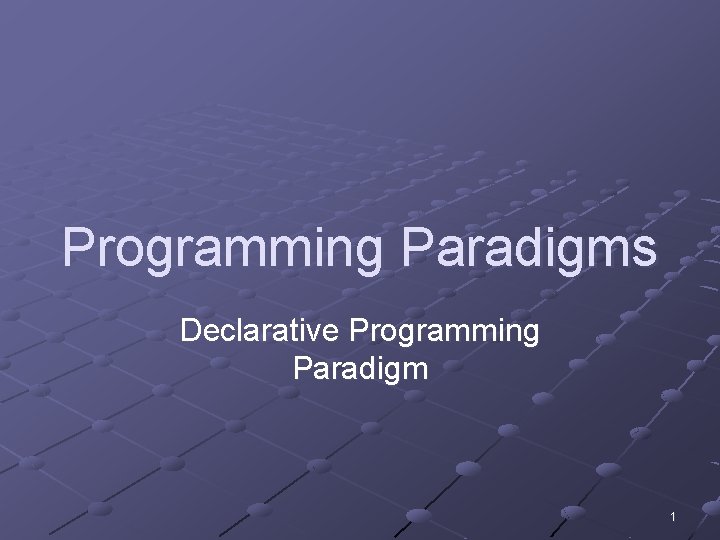 Programming Paradigms

Declarative Programming Paradigm

1